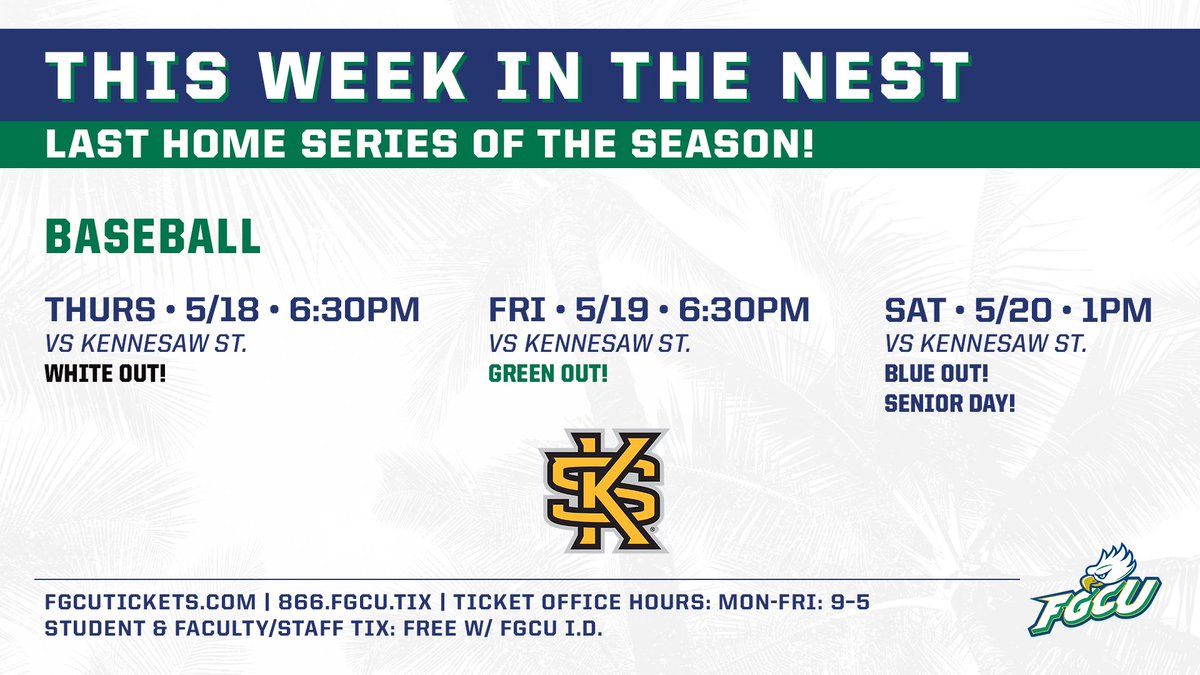 THIS WEEK IN THE NEST

LAST HOME SERIES OF THE SEASON!

BASEBALL

THURS • 5/18 • 6:30PM
VS KENNESAW ST.
WHITE OUT!

FRI • 5/19 • 6:30PM
VS KENNESAW ST.
GREEN OUT!

SAT • 5/20 • 1PM
VS KENNESAW ST.
BLUE OUT!
SENIOR DAY!

KS

FGCUTICKETS.COM | 866.FGCU.TIX | TICKET OFFICE HOURS: MON-FRI: 9-5
STUDENT & FACULTY/STAFF TIX: FREE W/ FGCU I.D.

FGCU